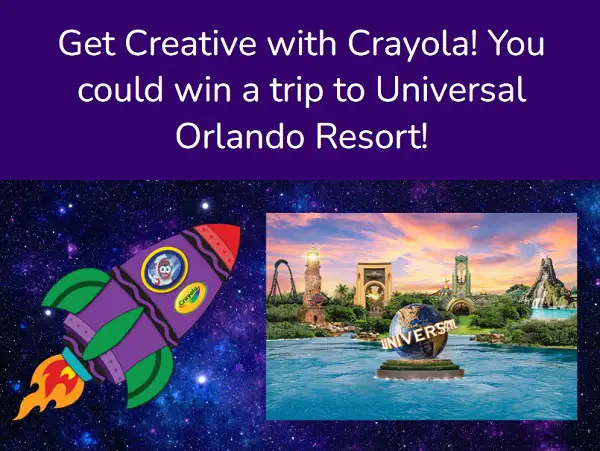 Get Creative with Crayola! You could win a trip to Universal Orlando Resort!

Crayola

UNIVERSAL